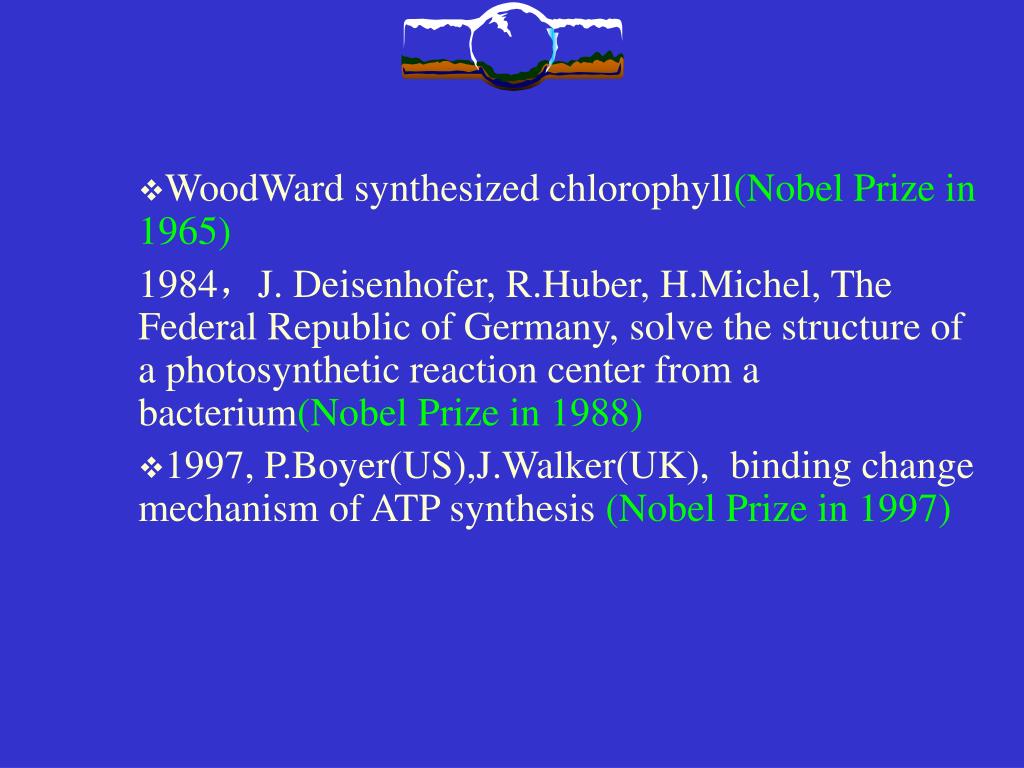 ❖WoodWard synthesized chlorophyll(Nobel Prize in 1965)

1984，J. Deisenhofer, R.Huber, H.Michel, The Federal Republic of Germany, solve the structure of a photosynthetic reaction center from a bacterium(Nobel Prize in 1988)

❖1997, P.Boyer(US),J.Walker(UK), binding change mechanism of ATP synthesis (Nobel Prize in 1997)